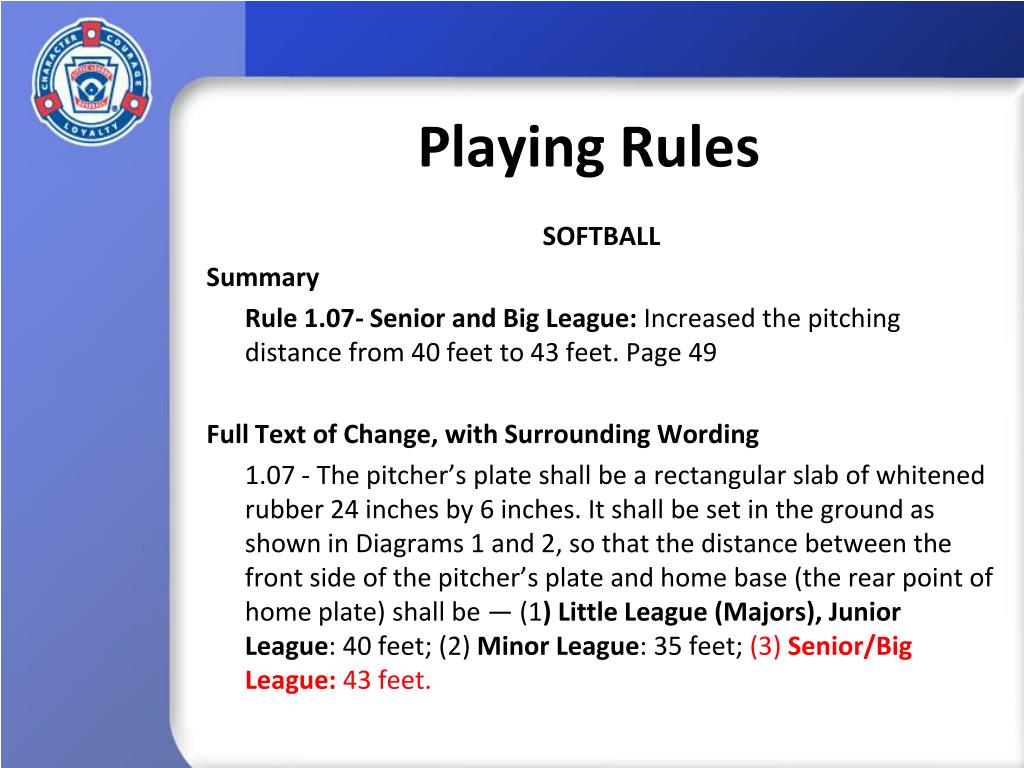 CHARACTER COURAGE LOYALTY
LITTLE LEAGUE BASEBALL

Playing Rules

SOFTBALL

Summary

Rule 1.07- Senior and Big League: Increased the pitching distance from 40 feet to 43 feet. Page 49

Full Text of Change, with Surrounding Wording

1.07 - The pitcher's plate shall be a rectangular slab of whitened rubber 24 inches by 6 inches. It shall be set in the ground as shown in Diagrams 1 and 2, so that the distance between the front side of the pitcher's plate and home base (the rear point of home plate) shall be — (1) Little League (Majors), Junior League: 40 feet; (2) Minor League: 35 feet; (3) Senior/Big League: 43 feet.